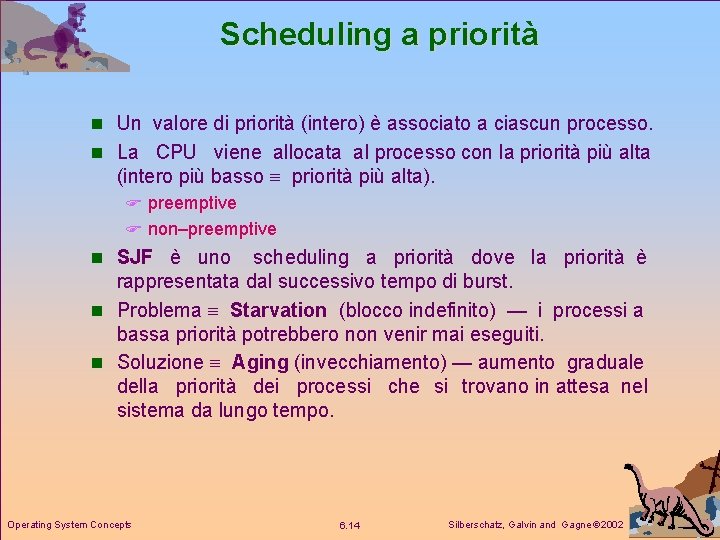 Scheduling a priorità

Un valore di priorità (intero) è associato a ciascun processo.

La CPU viene allocata al processo con la priorità più alta (intero più basso $\equiv$ priorità più alta).

preemptive

non–preemptive

SJF è uno scheduling a priorità dove la priorità è rappresentata dal successivo tempo di burst.

Problema $\equiv$ Starvation (blocco indefinito) — i processi a bassa priorità potrebbero non venir mai eseguiti.

Soluzione $\equiv$ Aging (invecchiamento) — aumento graduale della priorità dei processi che si trovano in attesa nel sistema da lungo tempo.

Operating System Concepts 6.14 Silberschatz, Galvin and Gagne ©2002